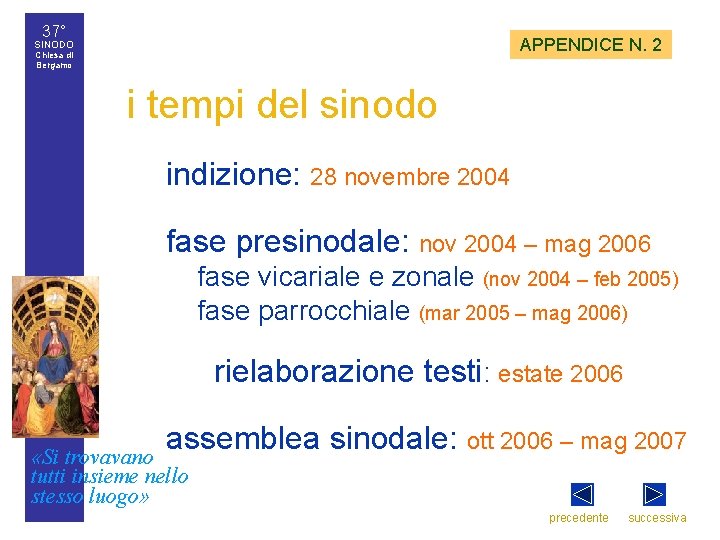 37°
SINODO
Chiesa di
Bergamo

APPENDICE N. 2

i tempi del sinodo

indizione: 28 novembre 2004

fase presinodale: nov 2004 – mag 2006
fase vicariale e zonale (nov 2004 – feb 2005)
fase parrocchiale (mar 2005 – mag 2006)

rielaborazione testi: estate 2006

assemblea sinodale: ott 2006 – mag 2007

«Si trovavano tutti insieme nello stesso luogo»

precedente successiva